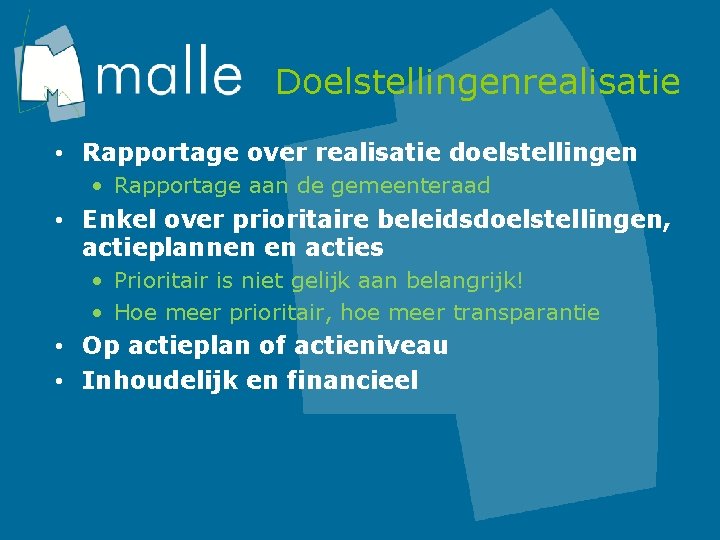 malle Doelstellingenrealisatie

• Rapportage over realisatie doelstellingen
  • Rapportage aan de gemeenteraad
• Enkel over prioritaire beleidsdoelstellingen, actieplannen en acties
  • Prioritair is niet gelijk aan belangrijk!
  • Hoe meer prioritair, hoe meer transparantie
• Op actieplan of actieniveau
• Inhoudelijk en financieel